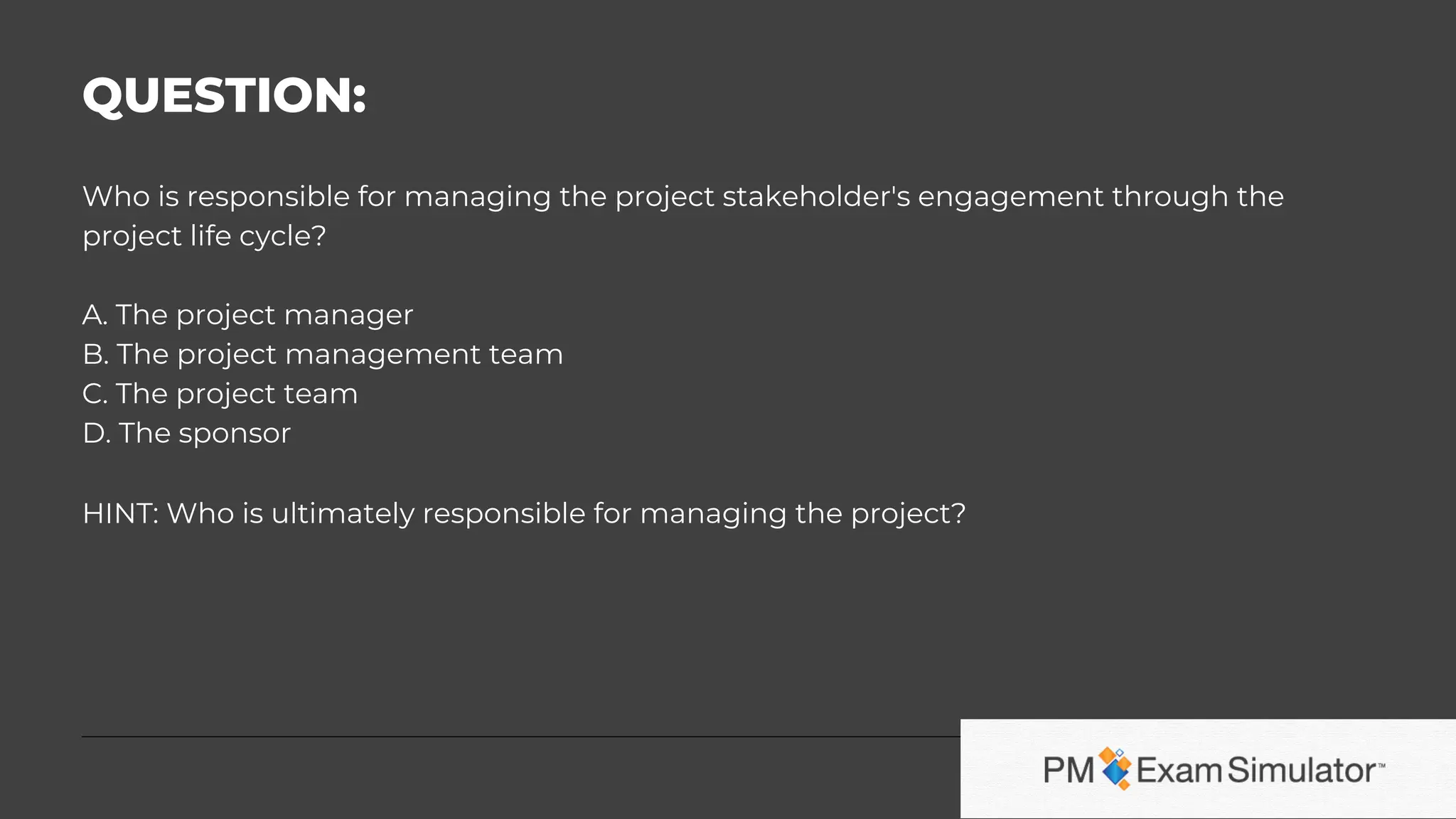 QUESTION:

Who is responsible for managing the project stakeholder's engagement through the project life cycle?

A. The project manager
B. The project management team
C. The project team
D. The sponsor

HINT: Who is ultimately responsible for managing the project?

PM Exam Simulator™